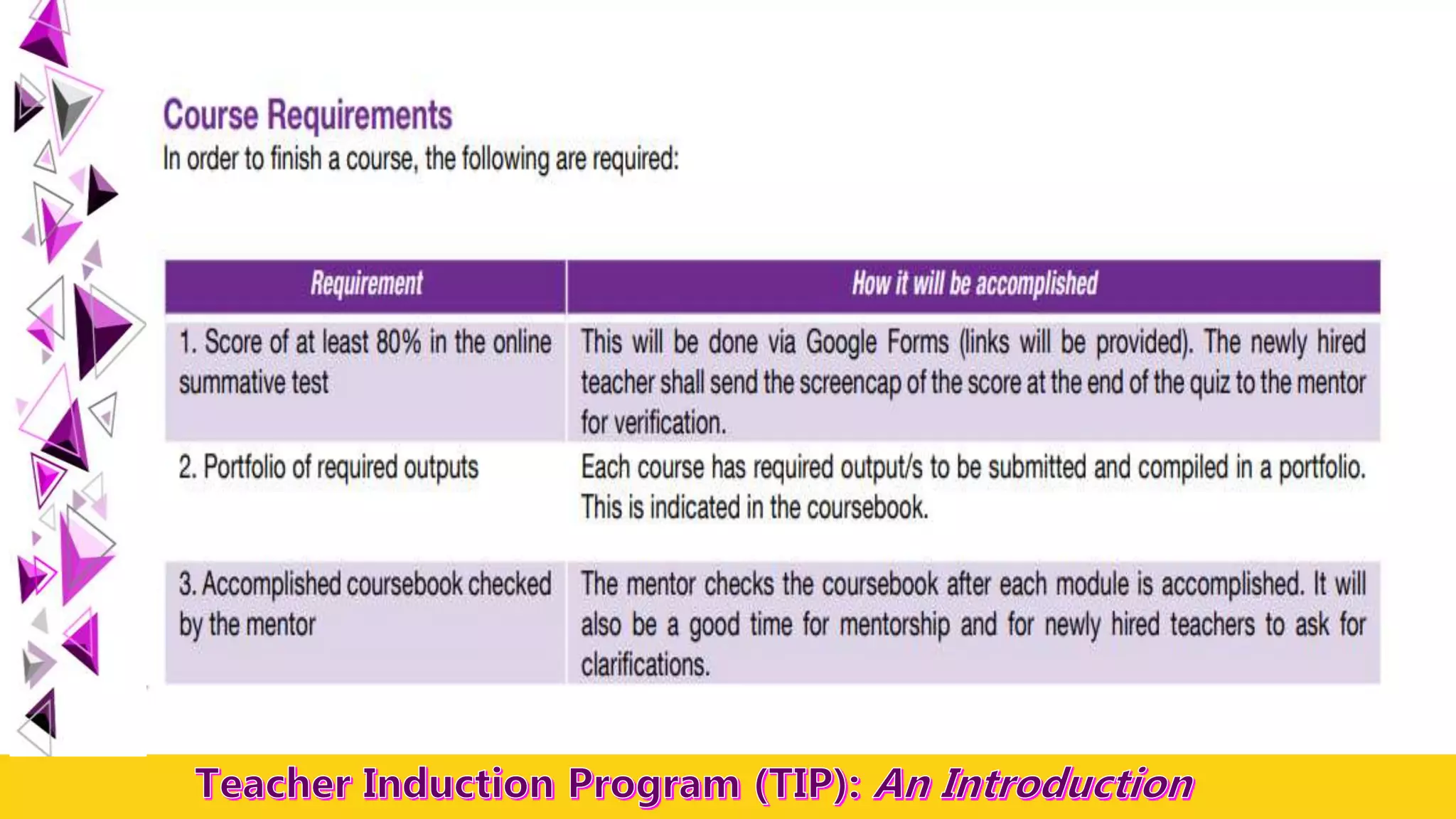 Course Requirements

In order to finish a course, the following are required:

| Requirement | How it will be accomplished |
|---|---|
| 1. Score of at least 80% in the online summative test | This will be done via Google Forms (links will be provided). The newly hired teacher shall send the screencap of the score at the end of the quiz to the mentor for verification. |
| 2. Portfolio of required outputs | Each course has required output/s to be submitted and compiled in a portfolio. This is indicated in the coursebook. |
| 3. Accomplished coursebook checked by the mentor | The mentor checks the coursebook after each module is accomplished. It will also be a good time for mentorship and for newly hired teachers to ask for clarifications. |

Teacher Induction Program (TIP): An Introduction